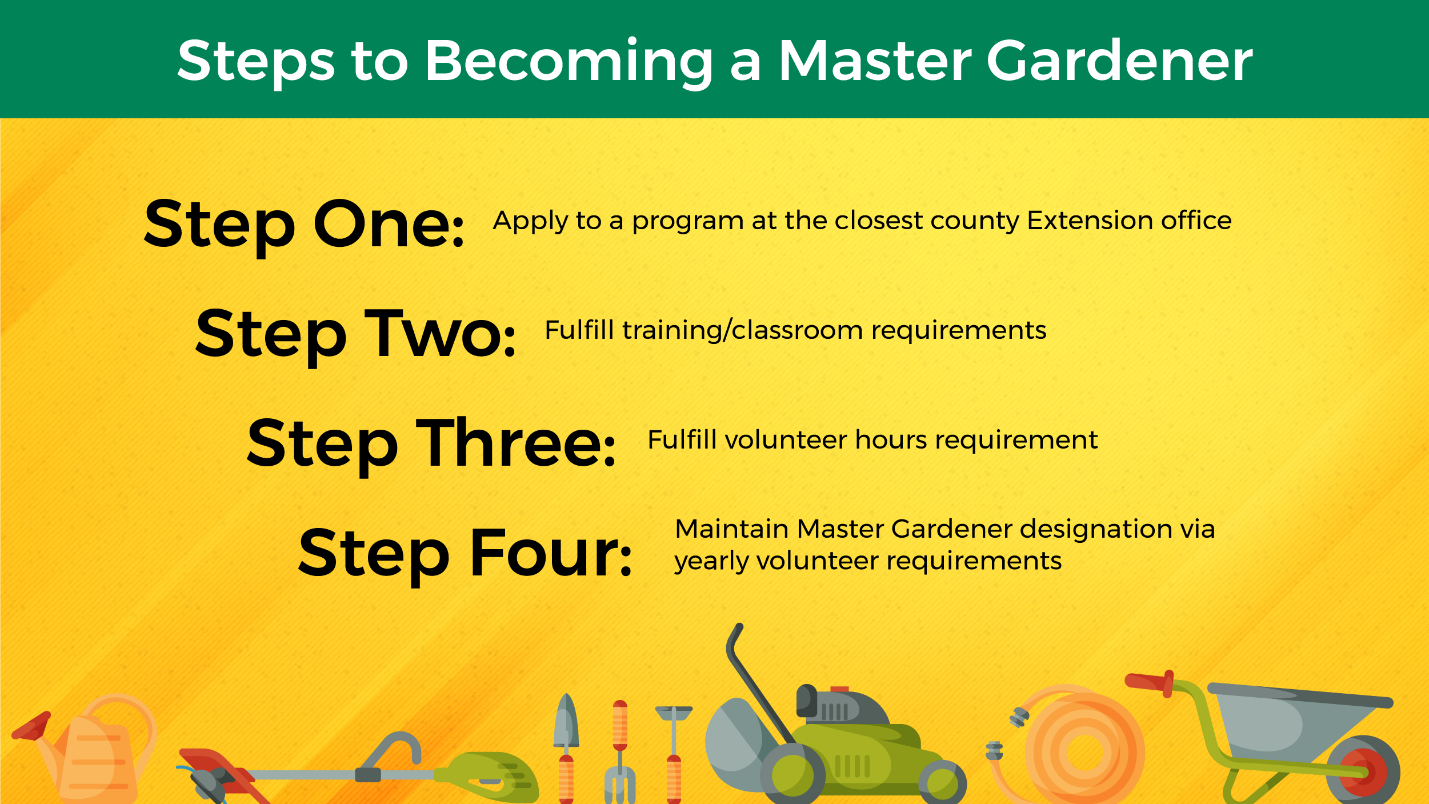 Steps to Becoming a Master Gardener

Step One: Apply to a program at the closest county Extension office

Step Two: Fulfill training/classroom requirements

Step Three: Fulfill volunteer hours requirement

Step Four: Maintain Master Gardener designation via yearly volunteer requirements